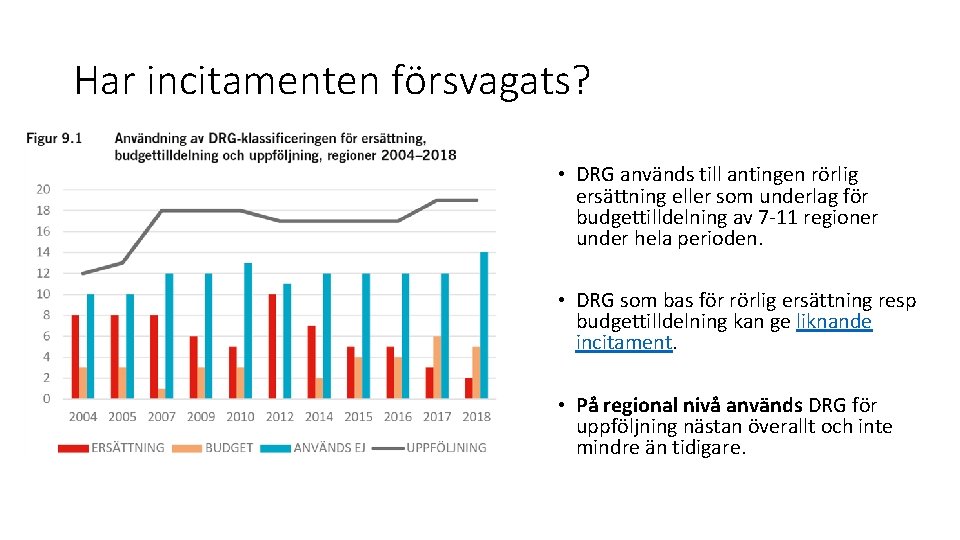 Har incitamenten försvagats?

Figur 9.1 Användning av DRG-klassificeringen för ersättning, budgettilldelning och uppföljning, regioner 2004–2018

20
18
16
14
12
10
8
6
4
2
0

2004 2005 2007 2009 2010 2012 2014 2015 2016 2017 2018

ERSÄTTNING BUDGET ANVÄNDS EJ UPPFÖLJNING

• DRG används till antingen rörlig ersättning eller som underlag för budgettilldelning av 7-11 regioner under hela perioden.

• DRG som bas för rörlig ersättning resp budgettilldelning kan ge liknande incitament.

• På regional nivå används DRG för uppföljning nästan överallt och inte mindre än tidigare.